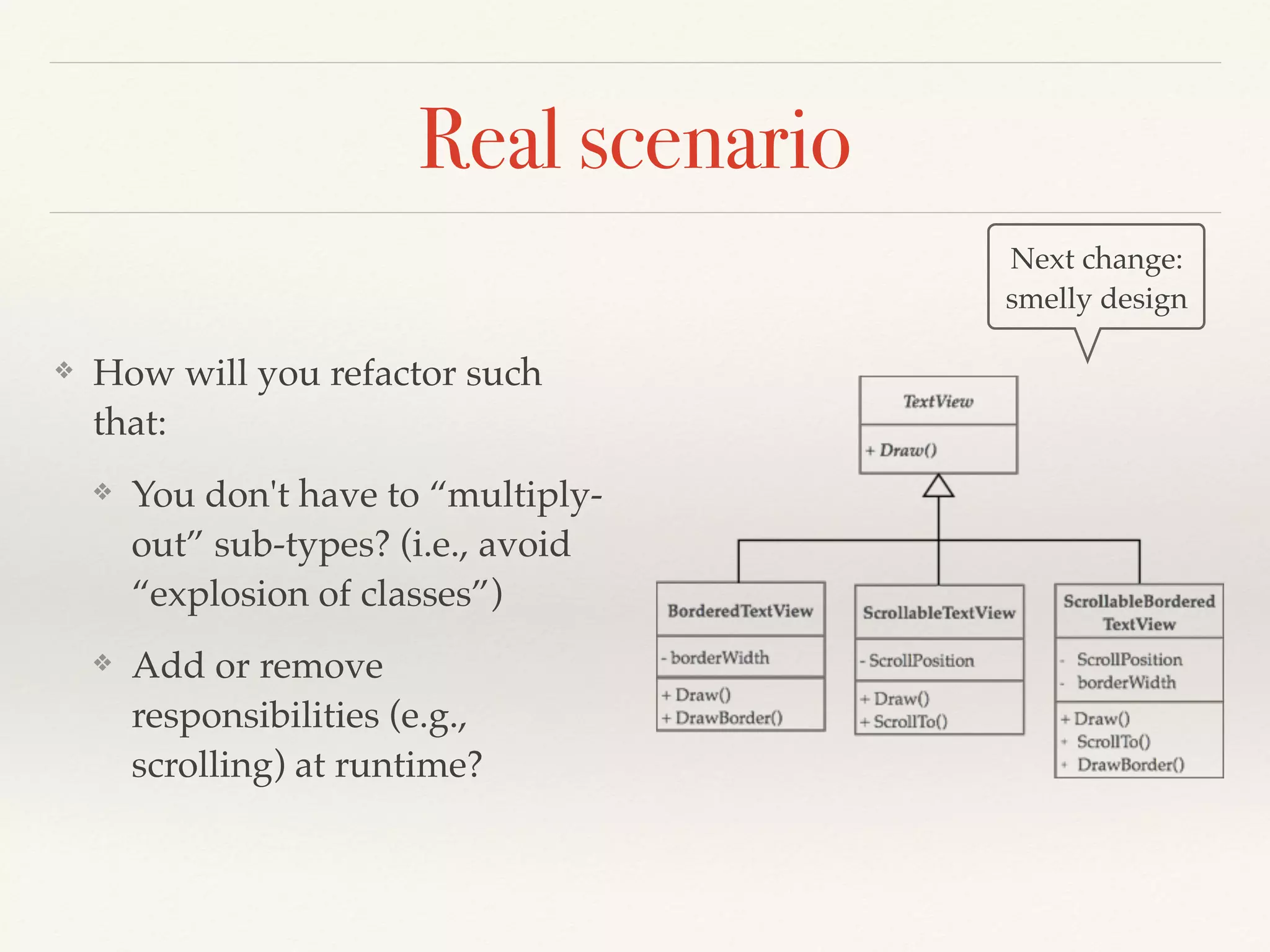 Real scenario

Next change: smelly design

❖ How will you refactor such that:

❖ You don't have to “multiply-out” sub-types? (i.e., avoid “explosion of classes”)

❖ Add or remove responsibilities (e.g., scrolling) at runtime?

TextView
+ Draw()

BorderedTextView
- borderWidth
+ Draw()
+ DrawBorder()

ScrollableTextView
- ScrollPosition
+ Draw()
+ ScrollTo()

ScrollableBordered TextView
- ScrollPosition
- borderWidth
+ Draw()
+ ScrollTo()
+ DrawBorder()